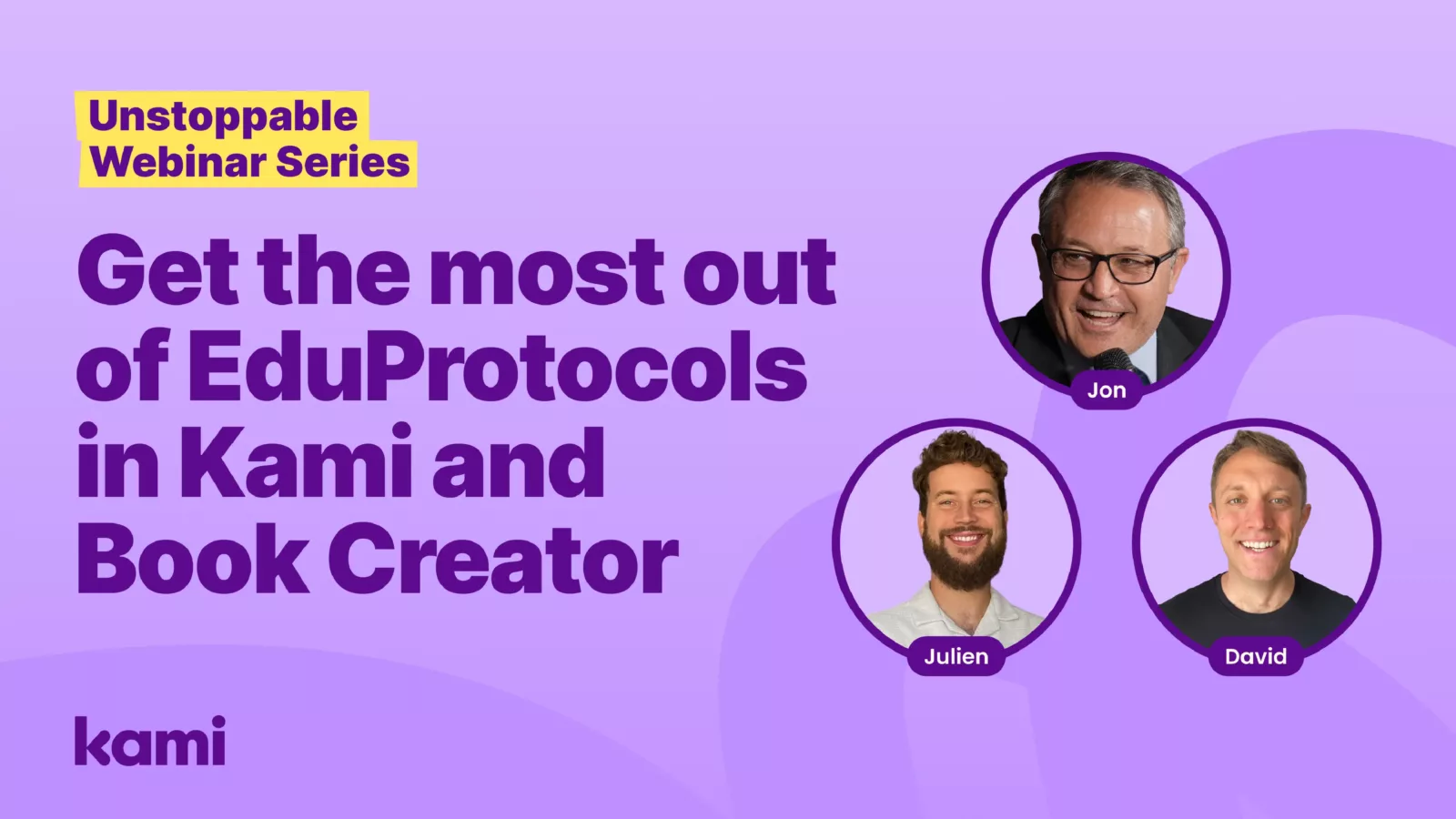 Unstoppable Webinar Series

Get the most out of EduProtocols in Kami and Book Creator

Jon

Julien

David

kami